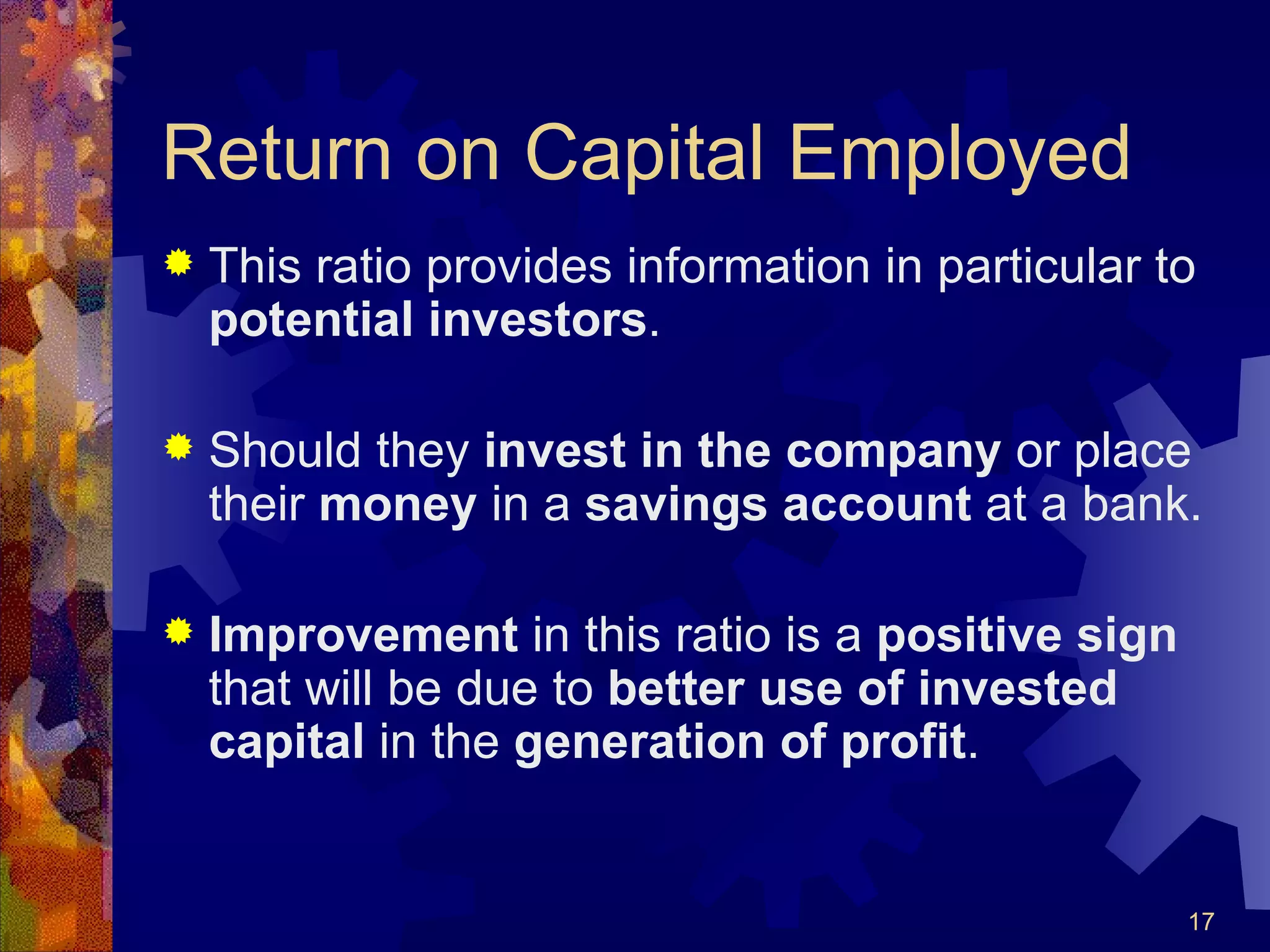 Return on Capital Employed

This ratio provides information in particular to potential investors.

Should they invest in the company or place their money in a savings account at a bank.

Improvement in this ratio is a positive sign that will be due to better use of invested capital in the generation of profit.

17